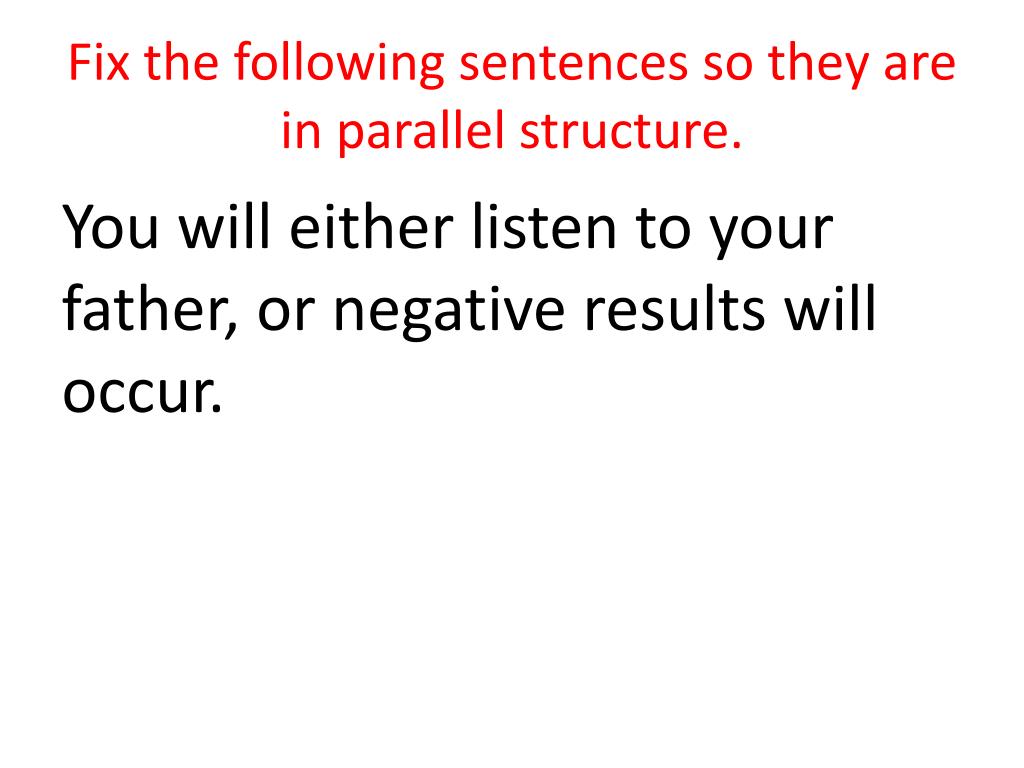 Fix the following sentences so they are in parallel structure.

You will either listen to your father, or negative results will occur.